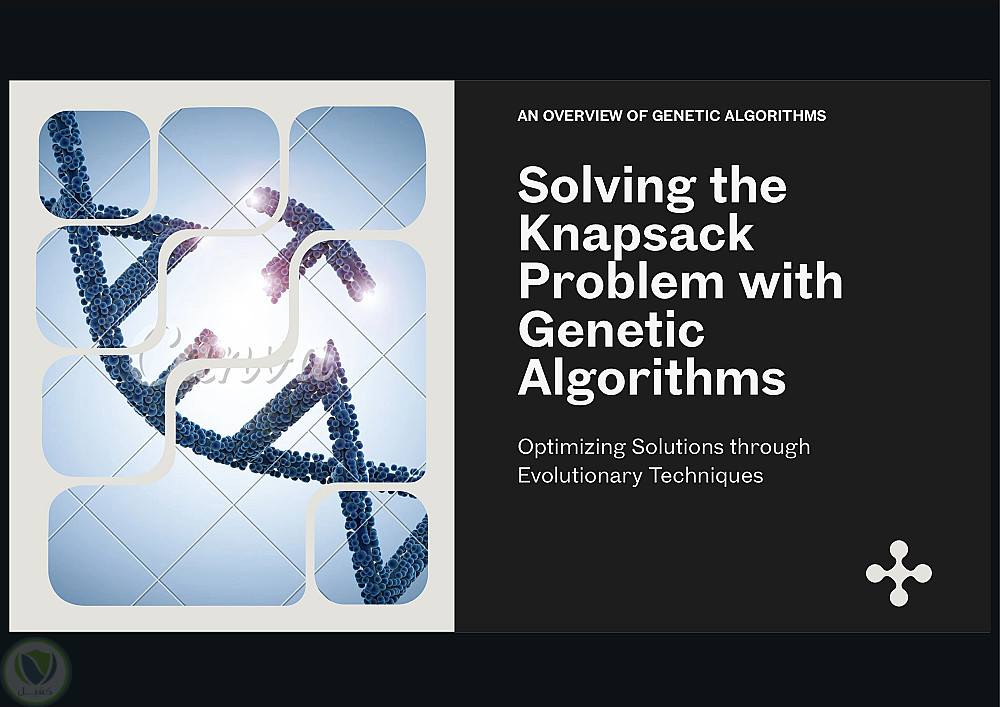 AN OVERVIEW OF GENETIC ALGORITHMS

Solving the Knapsack Problem with Genetic Algorithms

Optimizing Solutions through Evolutionary Techniques

Canva